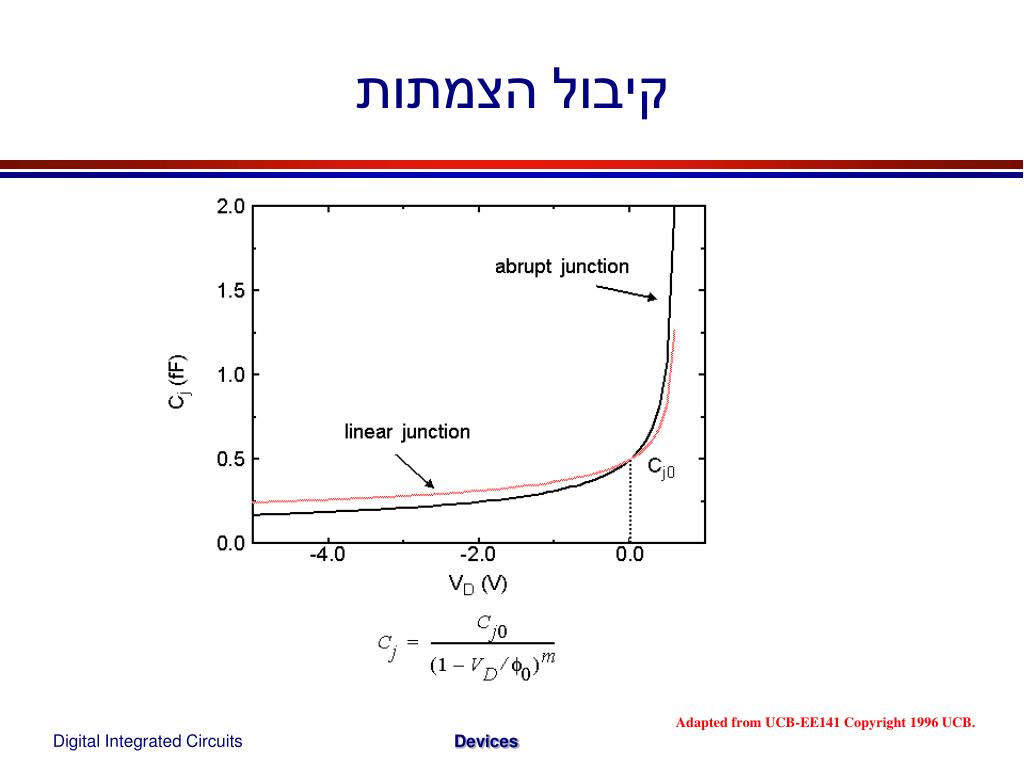 קיבול הצמתות

2.0
1.5
1.0
0.5
0.0
$C_j$ (fF)
abrupt junction
linear junction
$C_{j0}$
-4.0
-2.0
0.0
$V_D$ (V)

$C_j = \frac{C_{j0}}{(1 - V_D/\phi_0)^m}$

Adapted from UCB-EE141 Copyright 1996 UCB.

Digital Integrated Circuits

Devices